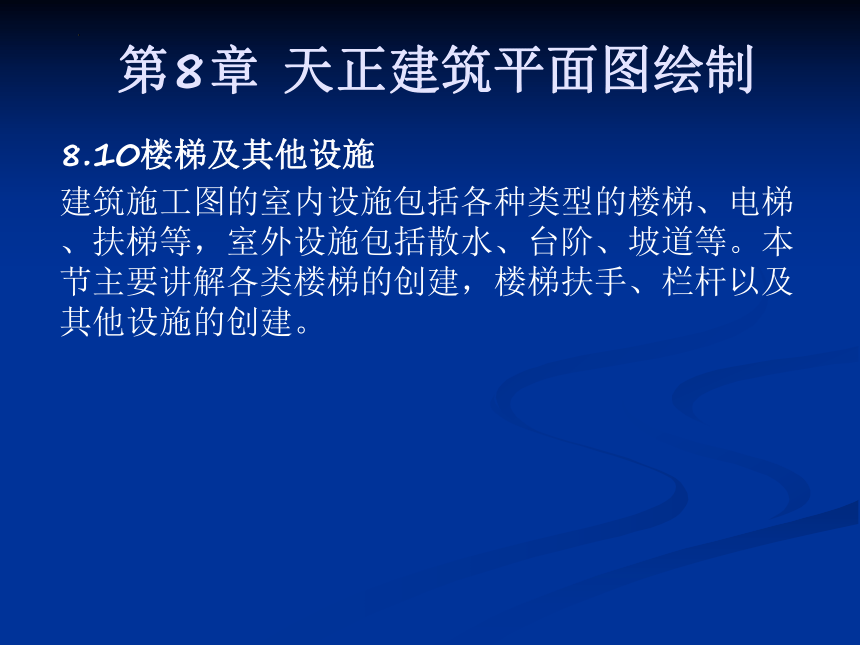 第8章 天正建筑平面图绘制

8.10楼梯及其他设施

建筑施工图的室内设施包括各种类型的楼梯、电梯、扶梯等，室外设施包括散水、台阶、坡道等。本节主要讲解各类楼梯的创建，楼梯扶手、栏杆以及其他设施的创建。